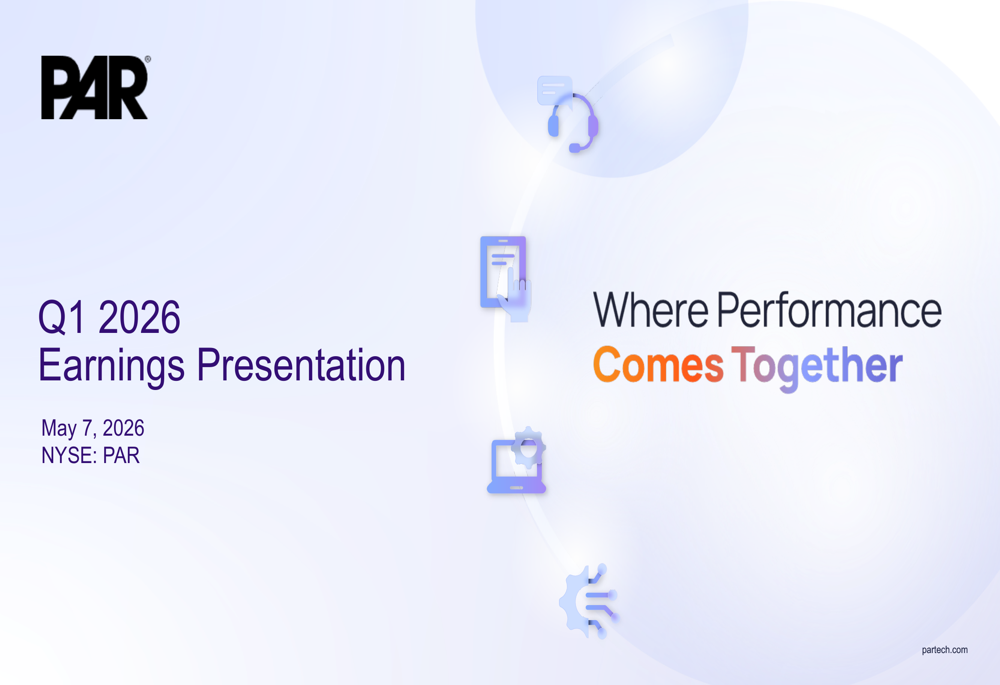 PAR®

Q1 2026
Earnings Presentation

May 7, 2026
NYSE: PAR

Where Performance
Comes Together

partech.com